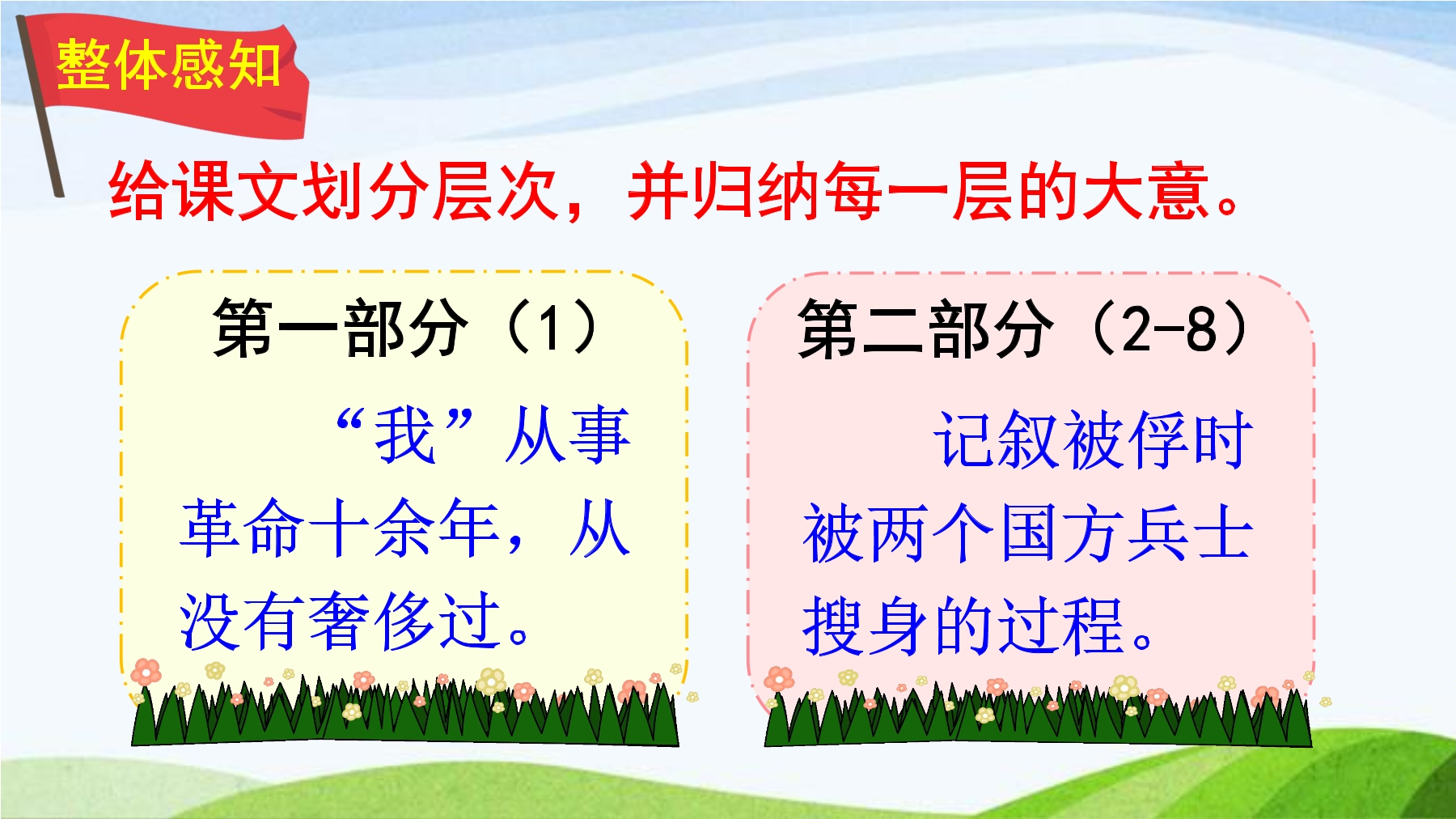 整体感知

给课文划分层次，并归纳每一层的大意。

第一部分（1）

“我”从事革命十余年，从没有奢侈过。

第二部分（2-8）

记叙被俘时被两个国方兵士搜身的过程。